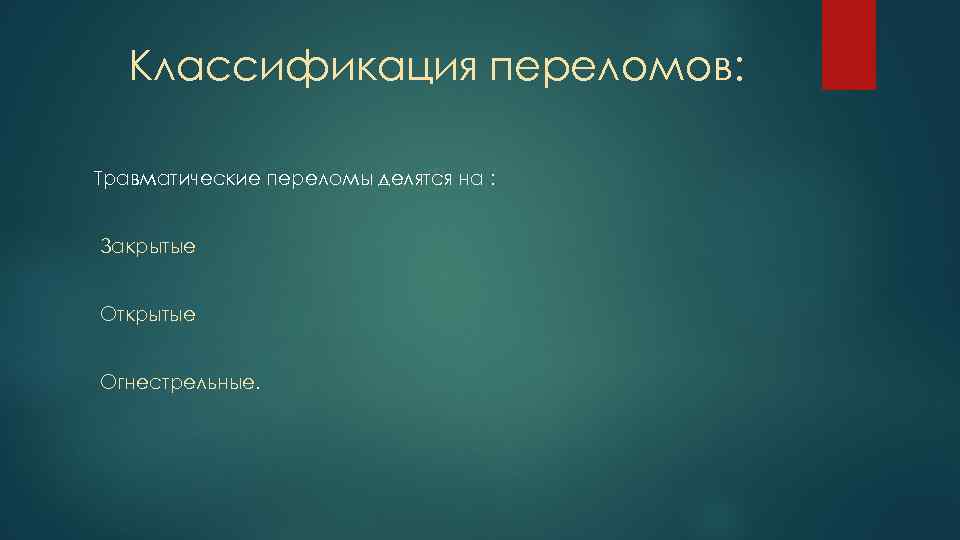 Классификация переломов:

Травматические переломы делятся на :

Закрытые

Открытые

Огнестрельные.